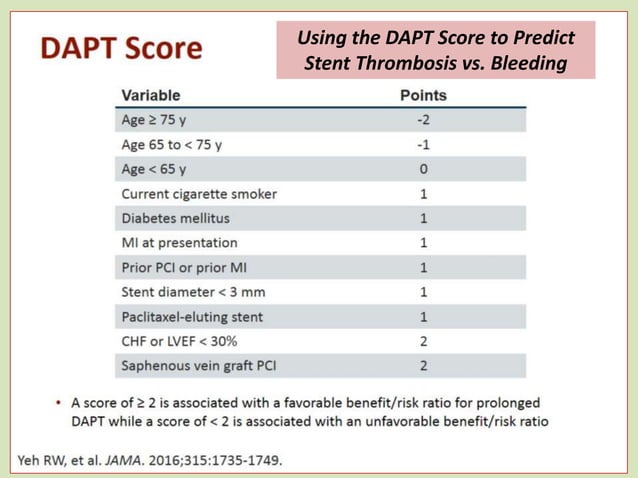 DAPT Score

Using the DAPT Score to Predict Stent Thrombosis vs. Bleeding

| Variable | Points |
|---|---|
| Age ≥ 75 y | -2 |
| Age 65 to < 75 y | -1 |
| Age < 65 y | 0 |
| Current cigarette smoker | 1 |
| Diabetes mellitus | 1 |
| MI at presentation | 1 |
| Prior PCI or prior MI | 1 |
| Stent diameter < 3 mm | 1 |
| Paclitaxel-eluting stent | 1 |
| CHF or LVEF < 30% | 2 |
| Saphenous vein graft PCI | 2 |

• A score of ≥ 2 is associated with a favorable benefit/risk ratio for prolonged DAPT while a score of < 2 is associated with an unfavorable benefit/risk ratio

Yeh RW, et al. JAMA. 2016;315:1735-1749.